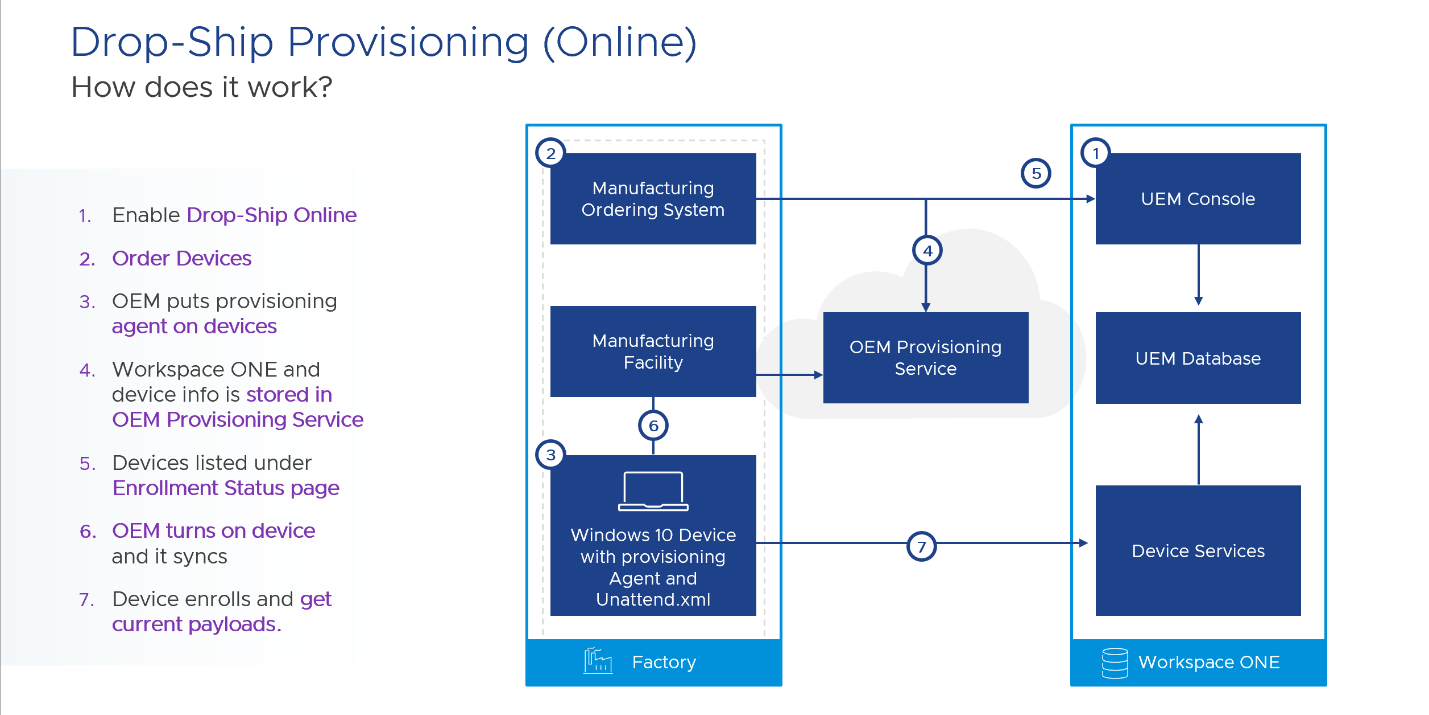 Drop-Ship Provisioning (Online)
How does it work?

1. Enable Drop-Ship Online
2. Order Devices
3. OEM puts provisioning agent on devices
4. Workspace ONE and device info is stored in OEM Provisioning Service
5. Devices listed under Enrollment Status page
6. OEM turns on device and it syncs
7. Device enrolls and get current payloads.

2
Manufacturing Ordering System

Manufacturing Facility

6

3
Windows 10 Device with provisioning Agent and Unattend.xml

Factory

5

4

OEM Provisioning Service

7

1
UEM Console

UEM Database

Device Services

Workspace ONE